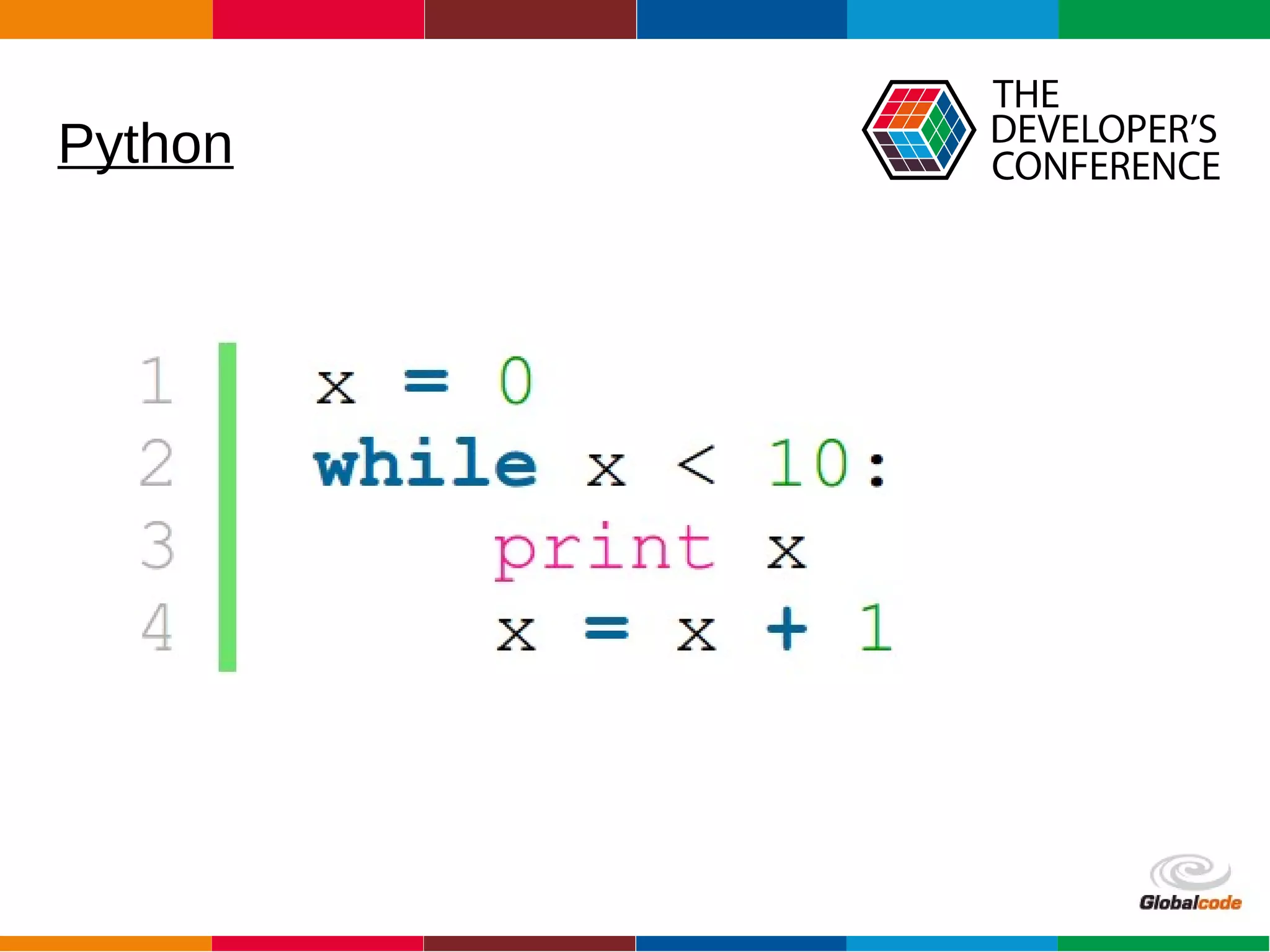 Python

THE DEVELOPER'S CONFERENCE

1 x = 0
2 while x < 10:
3     print x
4     x = x + 1

Globalcode